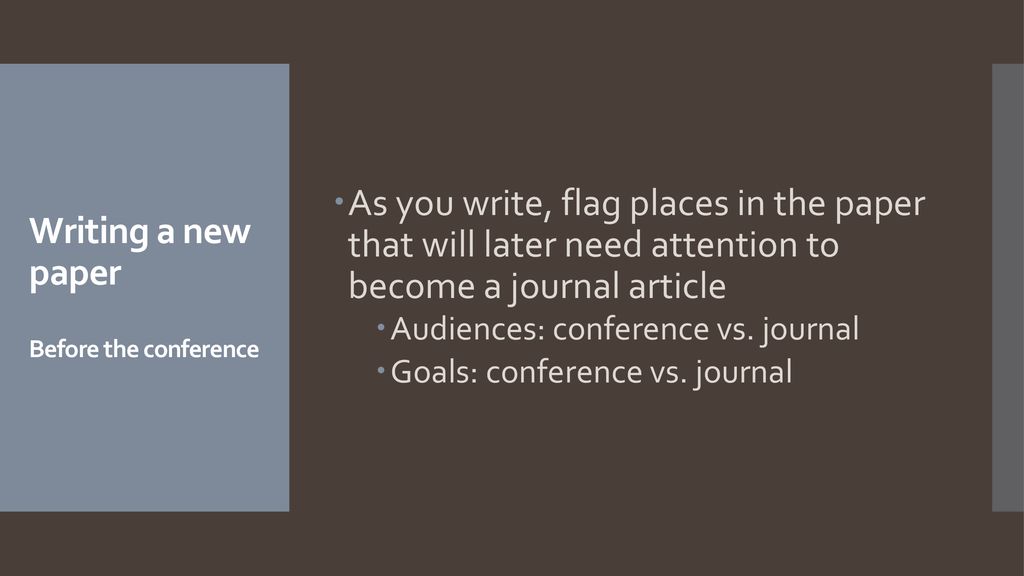 Writing a new paper

Before the conference

As you write, flag places in the paper that will later need attention to become a journal article

Audiences: conference vs. journal

Goals: conference vs. journal